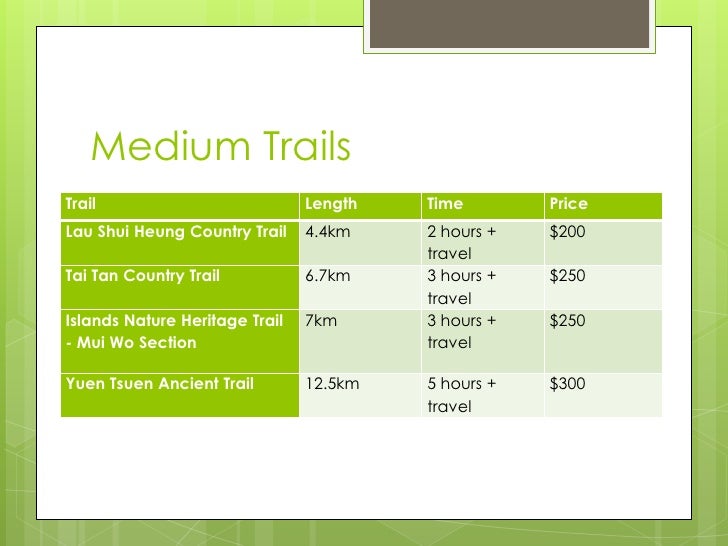 Medium Trails

| Trail | Length | Time | Price |
|---|---|---|---|
| Lau Shui Heung Country Trail | 4.4km | 2 hours + travel | \$200 |
| Tai Tan Country Trail | 6.7km | 3 hours + travel | \$250 |
| Islands Nature Heritage Trail - Mui Wo Section | 7km | 3 hours + travel | \$250 |
| Yuen Tsuen Ancient Trail | 12.5km | 5 hours + travel | \$300 |